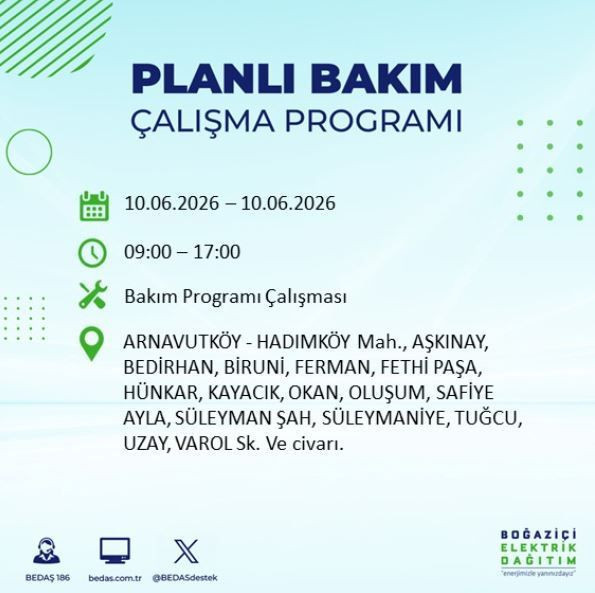 PLANLI BAKIM
ÇALIŞMA PROGRAMI

10.06.2026 – 10.06.2026

09:00 – 17:00

Bakım Programı Çalışması

ARNAVUTKÖY - HADIMKÖY Mah., AŞKINAY, BEDİRHAN, BİRUNİ, FERMAN, FETHİ PAŞA, HÜNKAR, KAYACIK, OKAN, OLUŞUM, SAFİYE AYLA, SÜLEYMAN ŞAH, SÜLEYMANİYE, TUĞCU, UZAY, VAROL Sk. Ve civarı.

BEDAŞ 186
bedas.com.tr
@BEDASdestek

BOĞAZİÇİ
ELEKTRİK
DAĞITIM
"enerjimizle yanınızdayız"